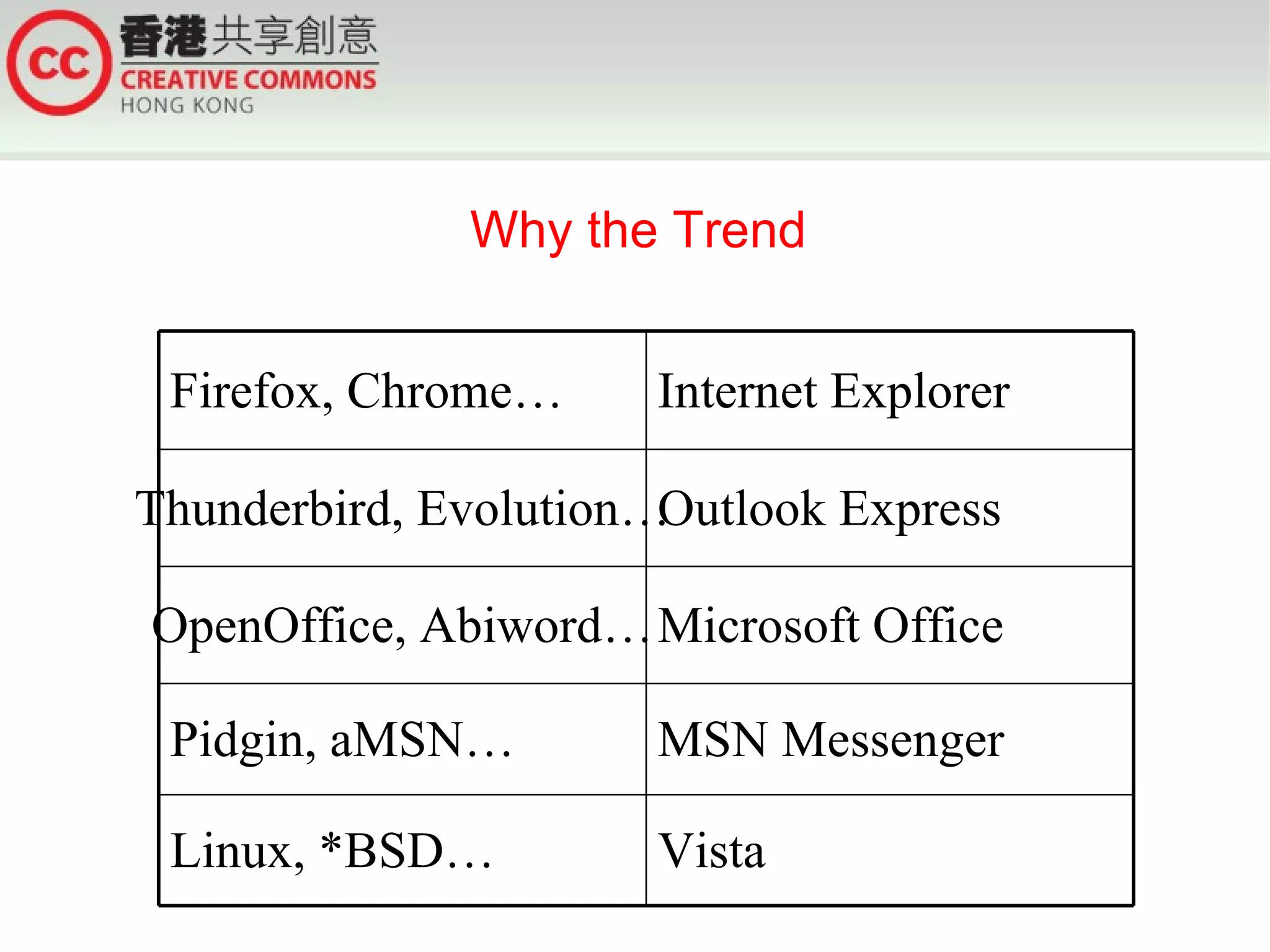 cc 香港共享創意 CREATIVE COMMONS HONG KONG

Why the Trend

| Firefox, Chrome… | Internet Explorer |
|---|---|
| Thunderbird, Evolution… | Outlook Express |
| OpenOffice, Abiword… | Microsoft Office |
| Pidgin, aMSN… | MSN Messenger |
| Linux, *BSD… | Vista |